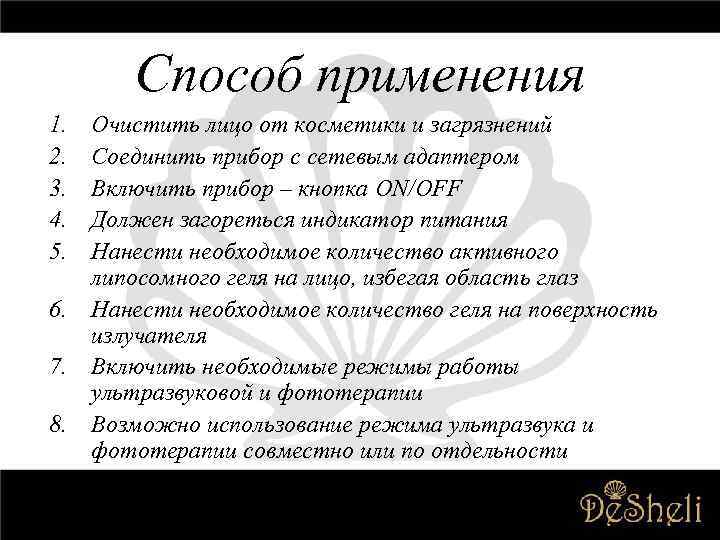 Способ применения

1. Очистить лицо от косметики и загрязнений
2. Соединить прибор с сетевым адаптером
3. Включить прибор – кнопка ON/OFF
4. Должен загореться индикатор питания
5. Нанести необходимое количество активного липосомного геля на лицо, избегая область глаз
6. Нанести необходимое количество геля на поверхность излучателя
7. Включить необходимые режимы работы ультразвуковой и фототерапии
8. Возможно использование режима ультразвука и фототерапии совместно или по отдельности

DeSheli